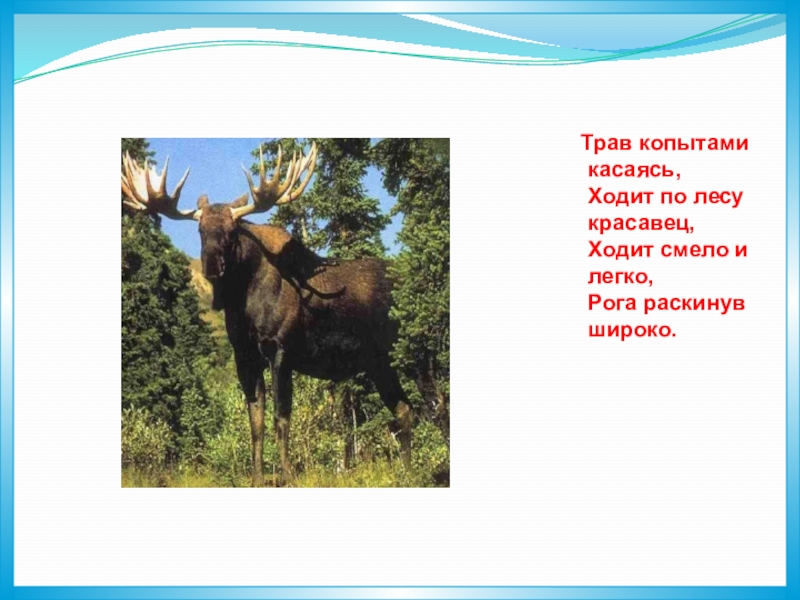 Трав копытами касаясь,
Ходит по лесу красавец,
Ходит смело и легко,
Рога раскинув широко.